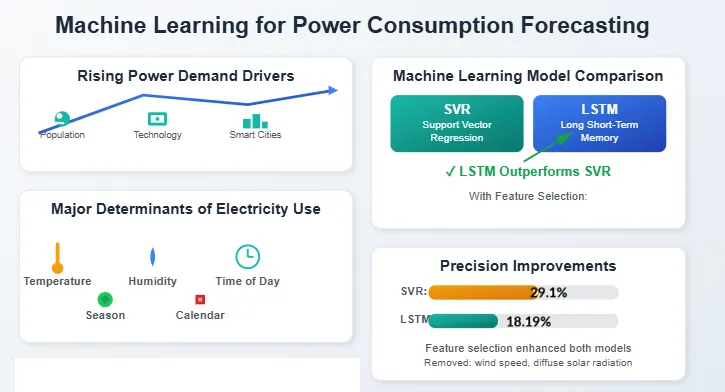 Machine Learning for Power Consumption Forecasting

Rising Power Demand Drivers

Population

Technology

Smart Cities

Major Determinants of Electricity Use

Temperature

Humidity

Time of Day

Season

Calendar

Machine Learning Model Comparison

SVR
Support Vector Regression

LSTM
Long Short-Term Memory

✓ LSTM Outperforms SVR

With Feature Selection:

Precision Improvements

SVR: 29.1%

LSTM 18.19%

Feature selection enhanced both models
Removed: wind speed, diffuse solar radiation